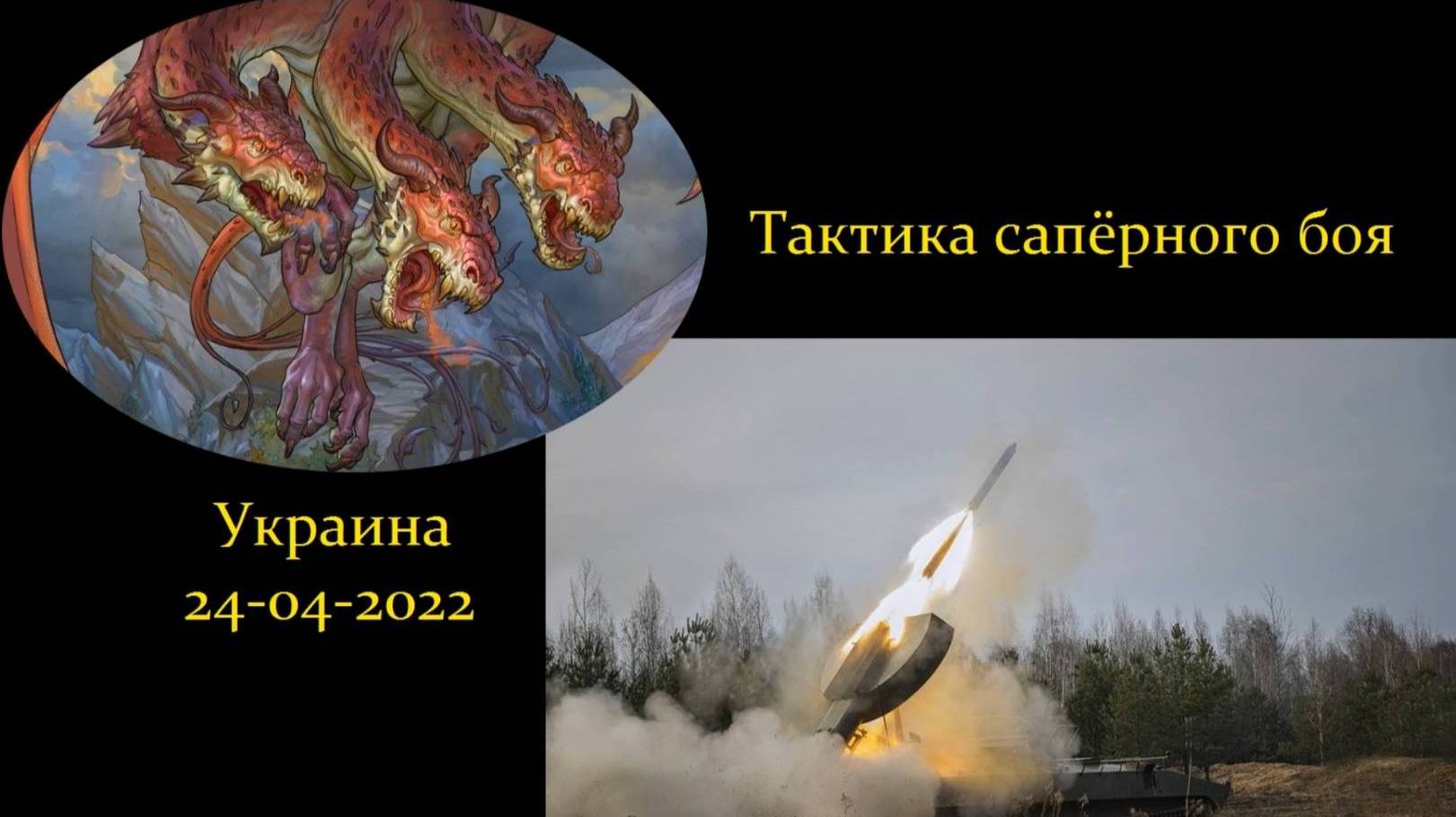 Тактика сапёрного боя

Украина
24-04-2022